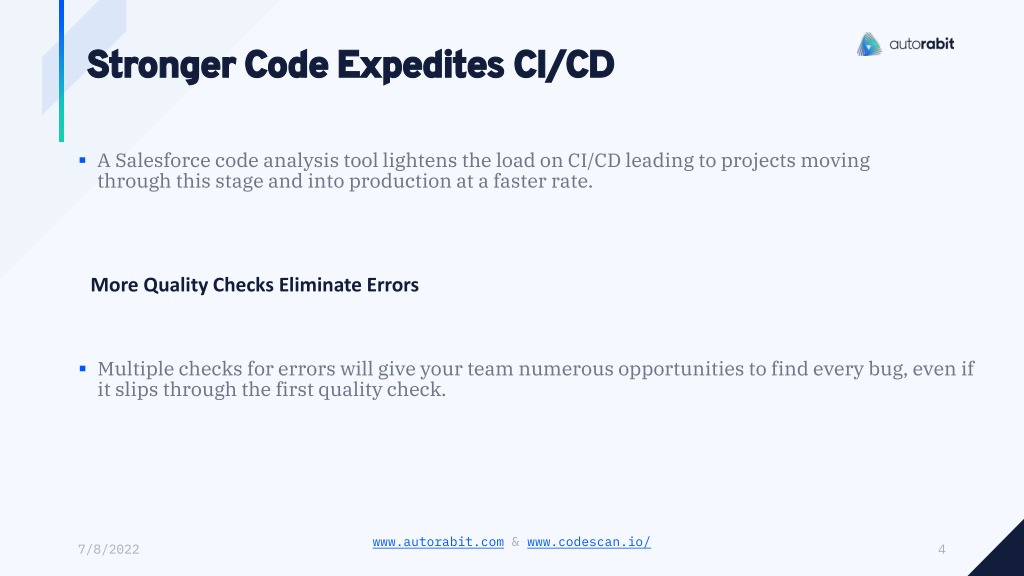 Stronger Code Expedites CI/CD

autorabit

▪ A Salesforce code analysis tool lightens the load on CI/CD leading to projects moving through this stage and into production at a faster rate.

More Quality Checks Eliminate Errors

▪ Multiple checks for errors will give your team numerous opportunities to find every bug, even if it slips through the first quality check.

7/8/2022

www.autorabit.com & www.codescan.io/

4